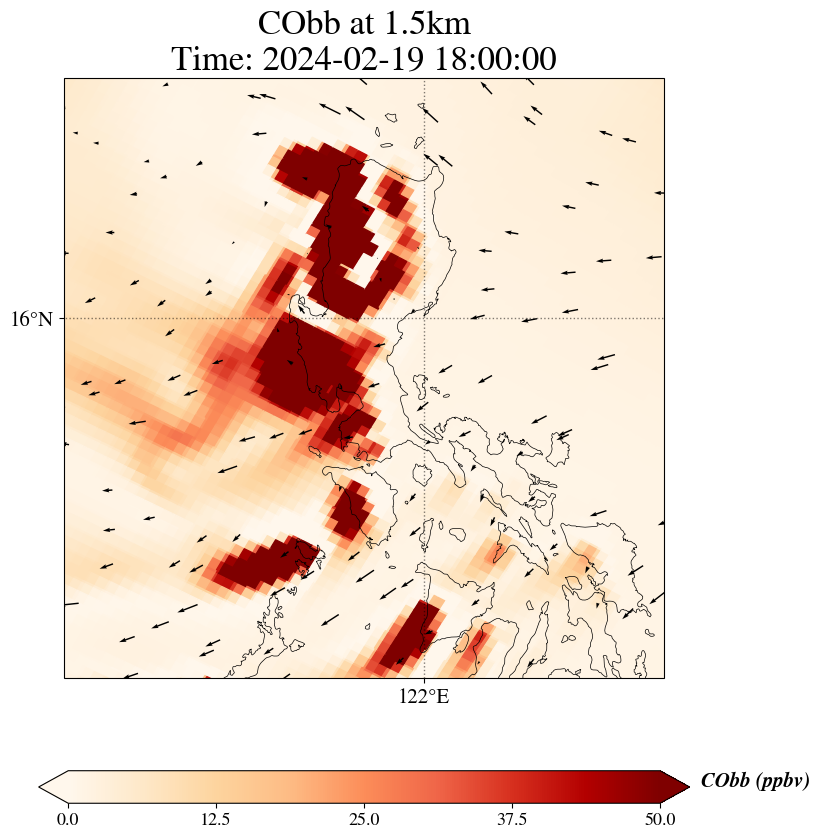 CObb at 1.5km
Time: 2024-02-19 18:00:00

16°N

122°E

CObb (ppbv)

0.0
12.5
25.0
37.5
50.0